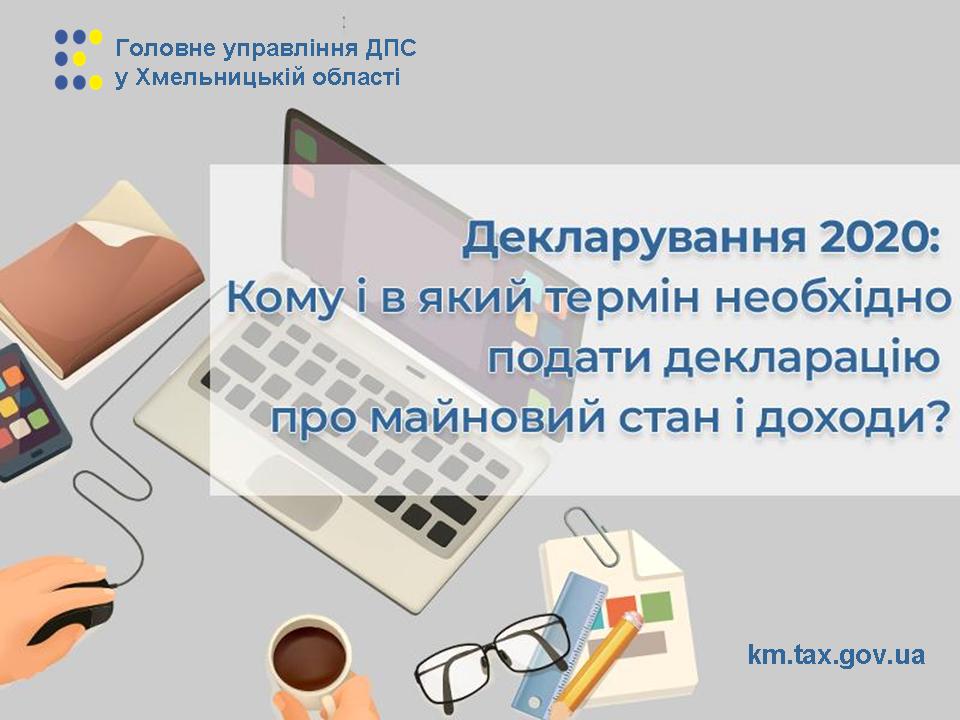 Головне управління ДПС
у Хмельницькій області

Декларування 2020:
Кому і в який термін необхідно подати декларацію про майновий стан і доходи?

km.tax.gov.ua